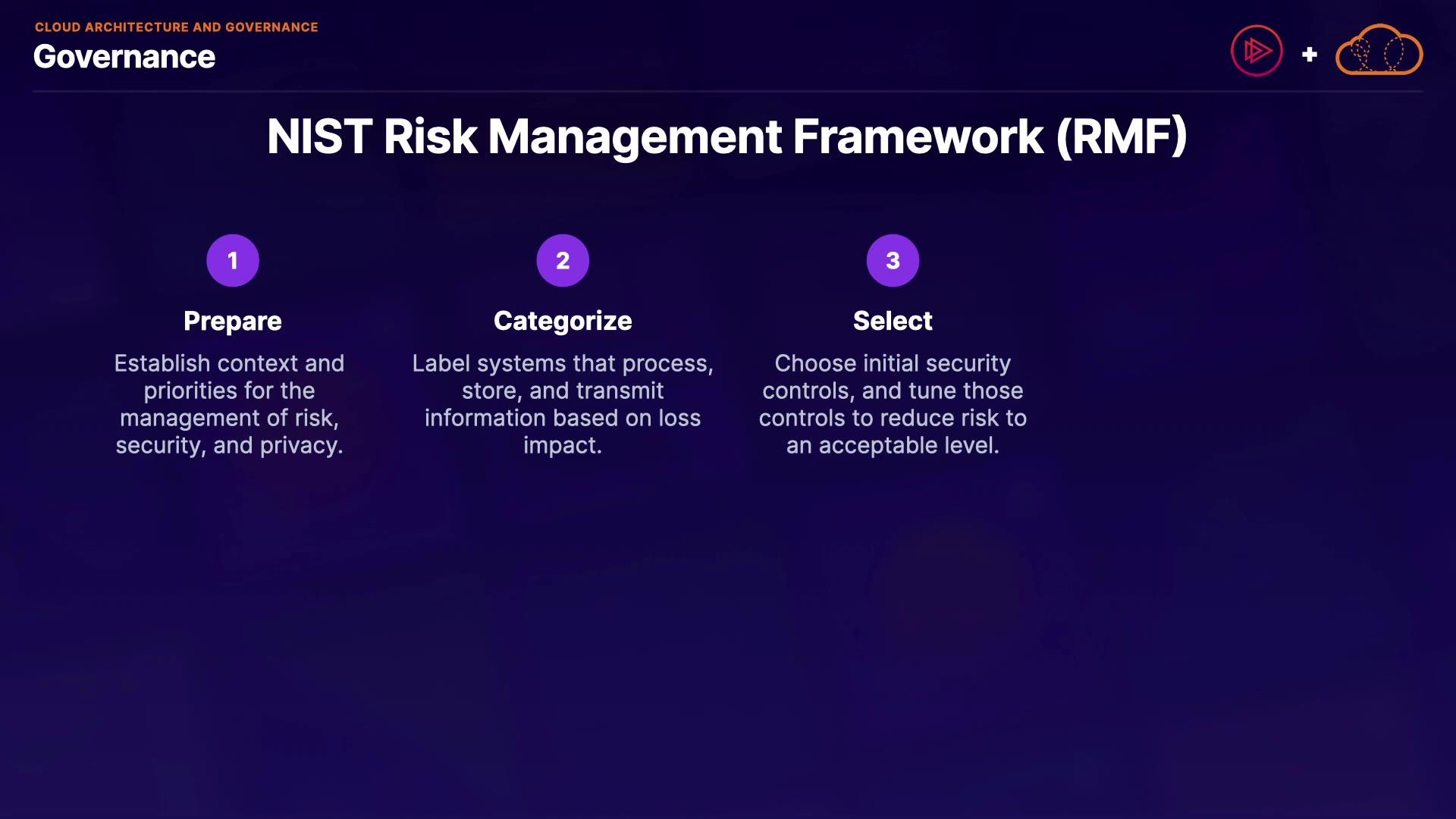 CLOUD ARCHITECTURE AND GOVERNANCE
Governance

+

NIST Risk Management Framework (RMF)

1
Prepare
Establish context and priorities for the management of risk, security, and privacy.

2
Categorize
Label systems that process, store, and transmit information based on loss impact.

3
Select
Choose initial security controls, and tune those controls to reduce risk to an acceptable level.